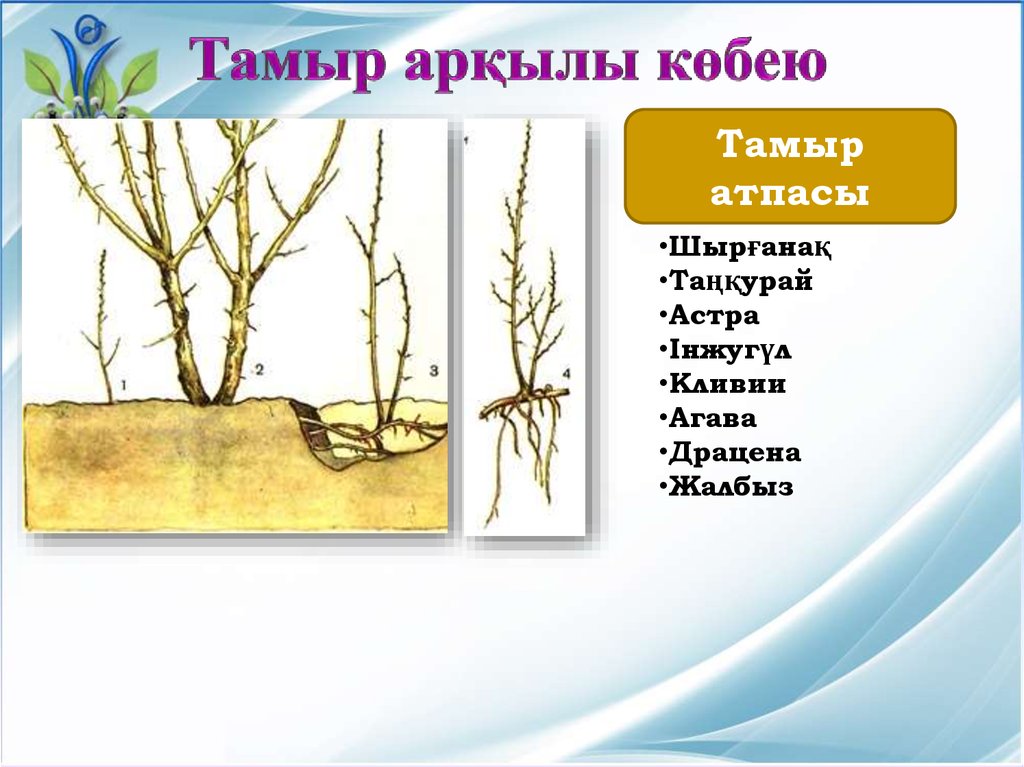 Тамыр арқылы көбею

1

2

3

4

Тамыр атпасы

•Шырғанақ
•Таңқурай
•Астра
•Інжугүл
•Кливии
•Агава
•Драцена
•Жалбыз